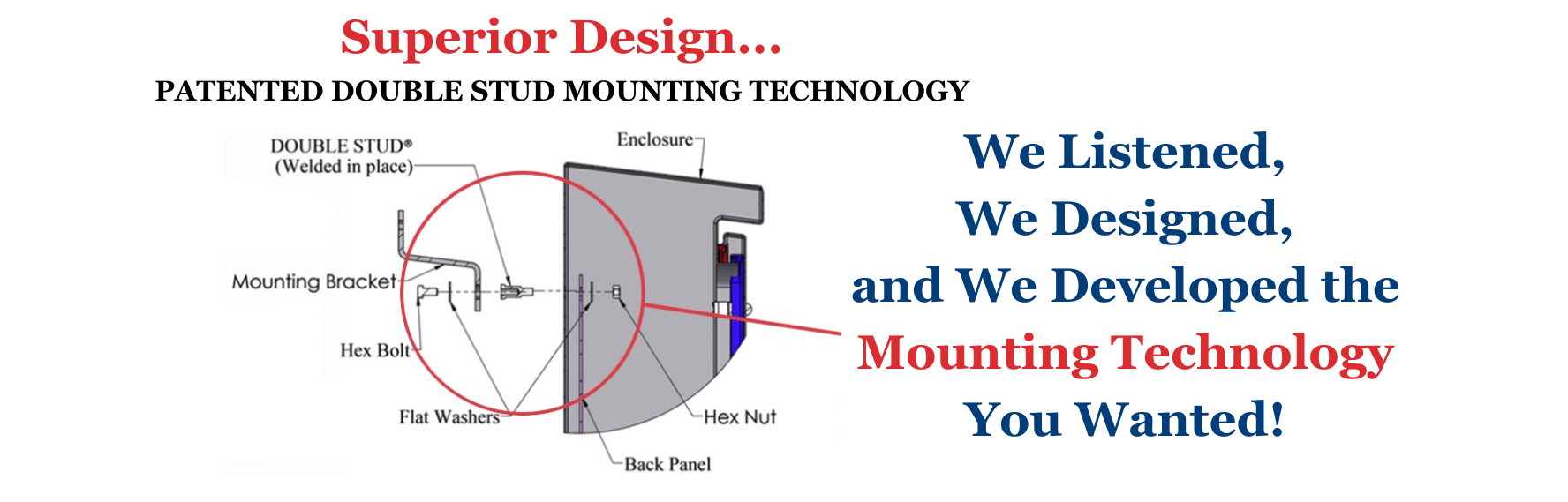 Superior Design...
PATENTED DOUBLE STUD MOUNTING TECHNOLOGY

DOUBLE STUD®
(Welded in place)

Enclosure

Mounting Bracket

Hex Bolt

Flat Washers

Hex Nut

Back Panel

We Listened,
We Designed,
and We Developed the
Mounting Technology
You Wanted!